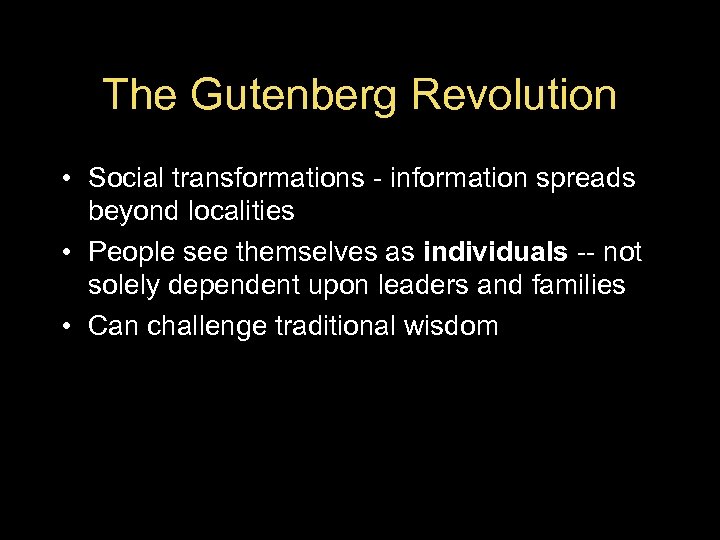 The Gutenberg Revolution

• Social transformations - information spreads beyond localities
• People see themselves as individuals -- not solely dependent upon leaders and families
• Can challenge traditional wisdom